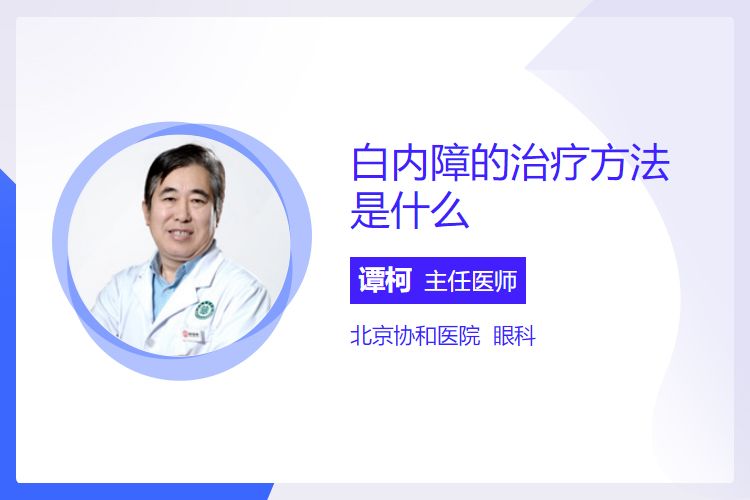 白内障的治疗方法是什么

谭柯 主任医师

北京协和医院 眼科